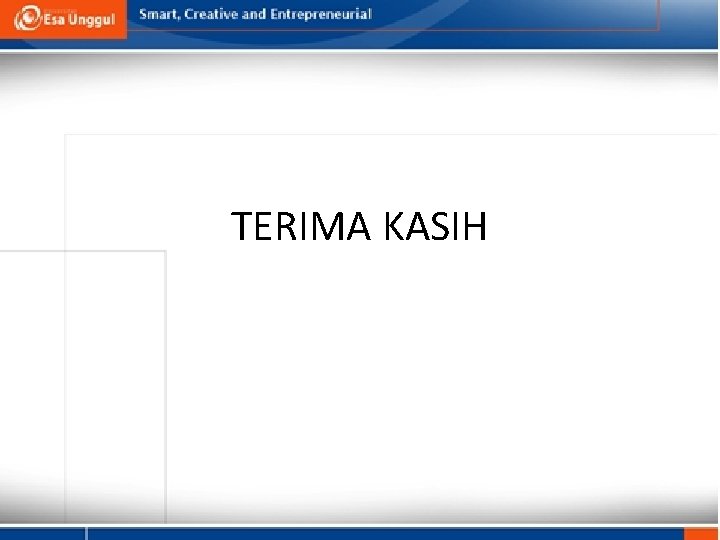 Esa Unggul

Smart, Creative and Entrepreneurial

TERIMA KASIH